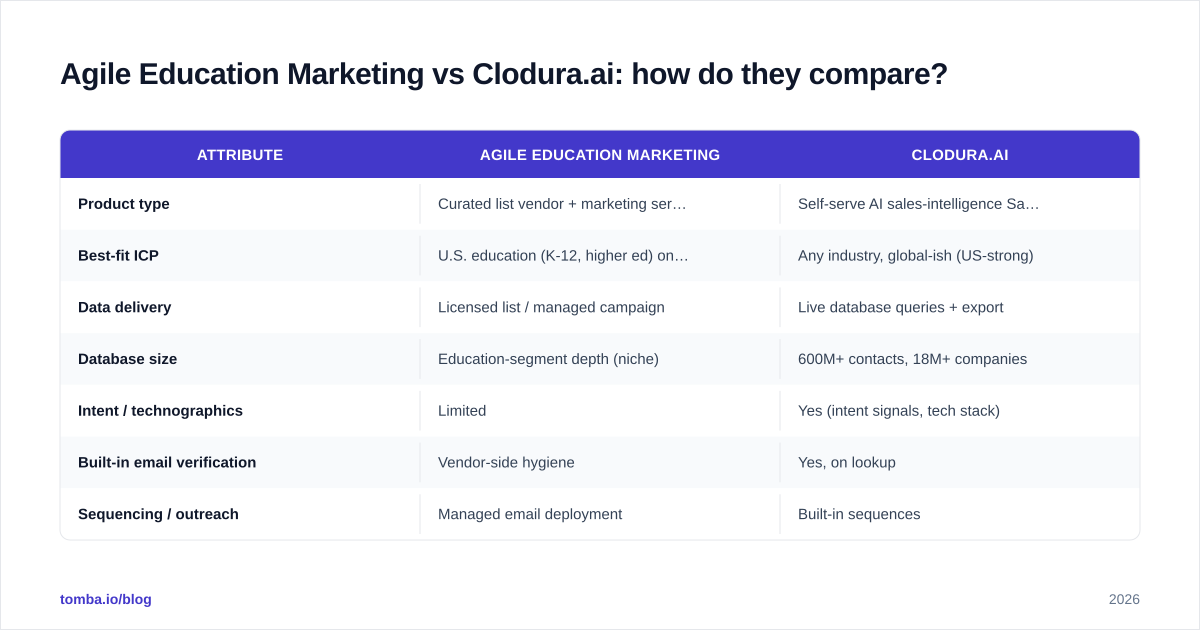 Agile Education Marketing vs Clodura.ai: how do they compare?

| ATTRIBUTE | AGILE EDUCATION MARKETING | CLODURA.AI |
|---|---|---|
| Product type | Curated list vendor + marketing ser… | Self-serve AI sales-intelligence Sa… |
| Best-fit ICP | U.S. education (K-12, higher ed) on… | Any industry, global-ish (US-strong) |
| Data delivery | Licensed list / managed campaign | Live database queries + export |
| Database size | Education-segment depth (niche) | 600M+ contacts, 18M+ companies |
| Intent / technographics | Limited | Yes (intent signals, tech stack) |
| Built-in email verification | Vendor-side hygiene | Yes, on lookup |
| Sequencing / outreach | Managed email deployment | Built-in sequences |

tomba.io/blog

2026